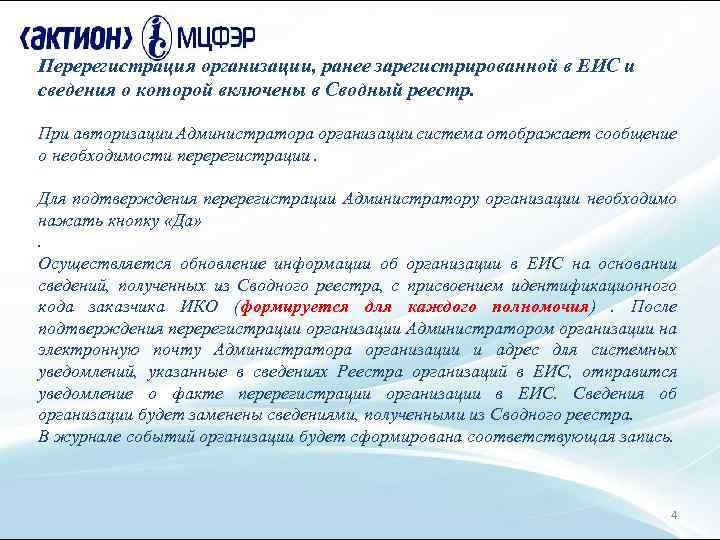 ‹АКТИОН› МЦФЭР

Перерегистрация организации, ранее зарегистрированной в ЕИС и сведения о которой включены в Сводный реестр.

При авторизации Администратора организации система отображает сообщение о необходимости перерегистрации .

Для подтверждения перерегистрации Администратору организации необходимо нажать кнопку «Да»

.

Осуществляется обновление информации об организации в ЕИС на основании сведений, полученных из Сводного реестра, с присвоением идентификационного кода заказчика ИКО (формируется для каждого полномочия) . После подтверждения перерегистрации организации Администратором организации на электронную почту Администратора организации и адрес для системных уведомлений, указанные в сведениях Реестра организаций в ЕИС, отправится уведомление о факте перерегистрации организации в ЕИС. Сведения об организации будет заменены сведениями, полученными из Сводного реестра.

В журнале событий организации будет сформирована соответствующая запись.

4